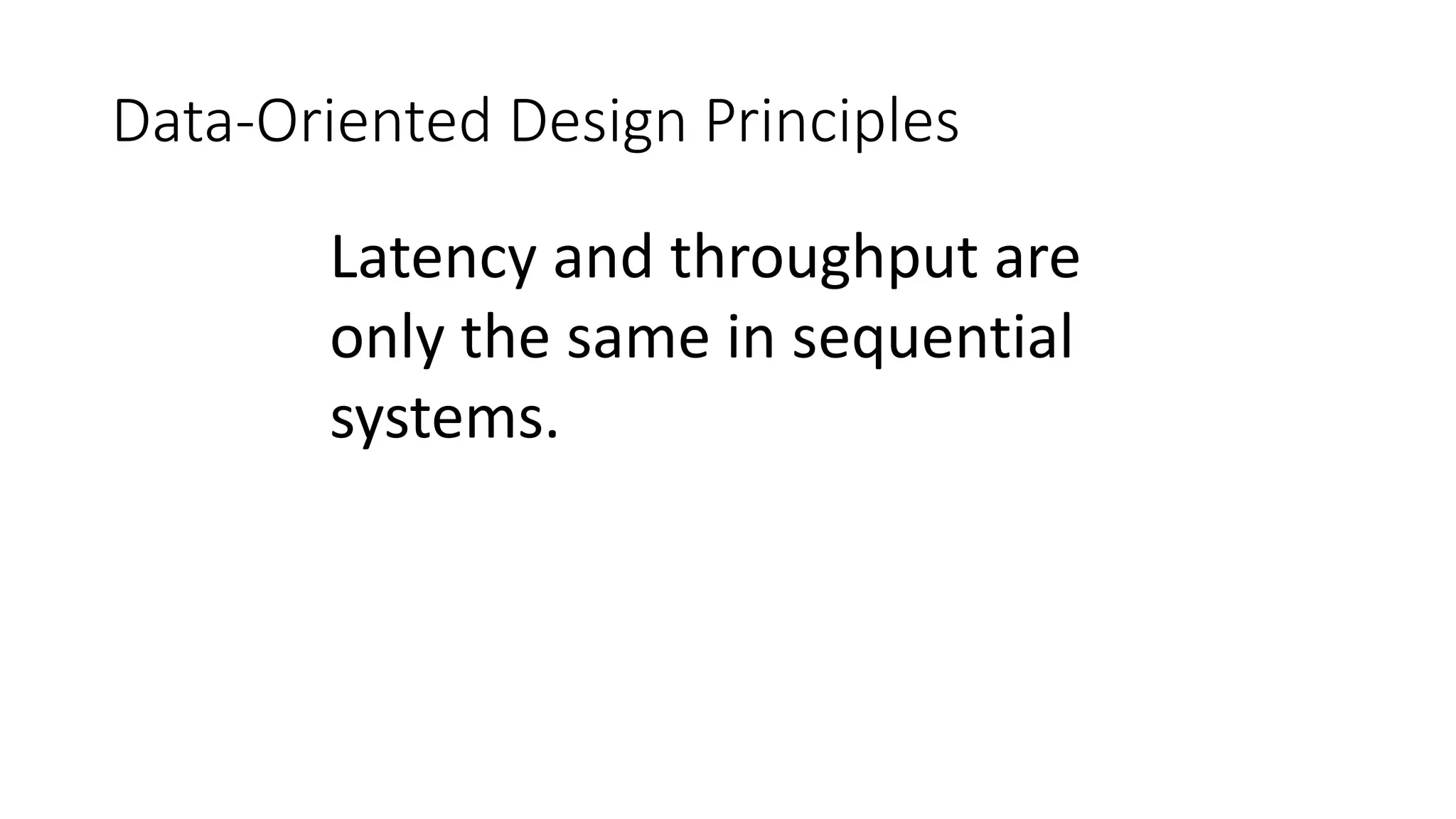 Data-Oriented Design Principles

Latency and throughput are only the same in sequential systems.